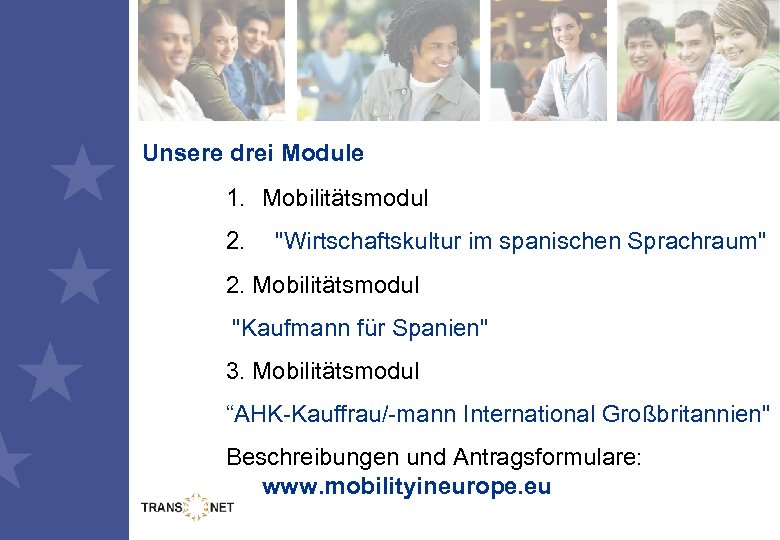 Unsere drei Module

1. Mobilitätsmodul

2. "Wirtschaftskultur im spanischen Sprachraum"

2. Mobilitätsmodul

"Kaufmann für Spanien"

3. Mobilitätsmodul

“AHK-Kauffrau/-mann International Großbritannien"

Beschreibungen und Antragsformulare:
www.mobilityineurope.eu

TRANS NET